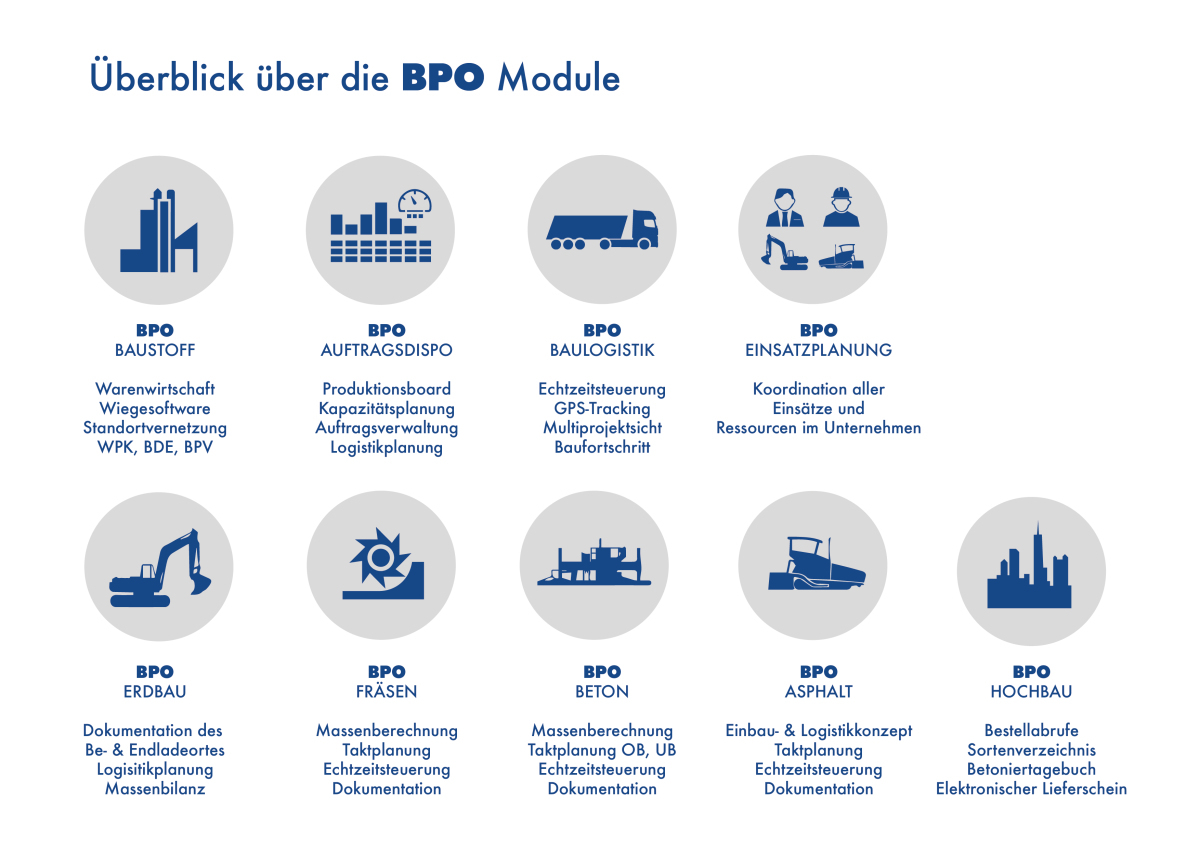 Überblick über die BPO Module

BPO
BAUSTOFF

Warenwirtschaft
Wiegesoftware
Standortvernetzung
WPK, BDE, BPV

BPO
AUFTRAGSDISPO

Produktionsboard
Kapazitätsplanung
Auftragsverwaltung
Logistikplanung

BPO
BAULOGISTIK

Echtzeitsteuerung
GPS-Tracking
Multiprojektsicht
Baufortschritt

BPO
EINSATZPLANUNG

Koordination aller
Einsätze und
Ressourcen im Unternehmen

BPO
ERDBAU

Dokumentation des
Be- & Endladeortes
Logisitikplanung
Massenbilanz

BPO
FRÄSEN

Massenberechnung
Taktplanung
Echtzeitsteuerung
Dokumentation

BPO
BETON

Massenberechnung
Taktplanung OB, UB
Echtzeitsteuerung
Dokumentation

BPO
ASPHALT

Einbau- & Logistikkonzept
Taktplanung
Echtzeitsteuerung
Dokumentation

BPO
HOCHBAU

Bestellabrufe
Sortenverzeichnis
Betoniertagebuch
Elektronischer Lieferschein